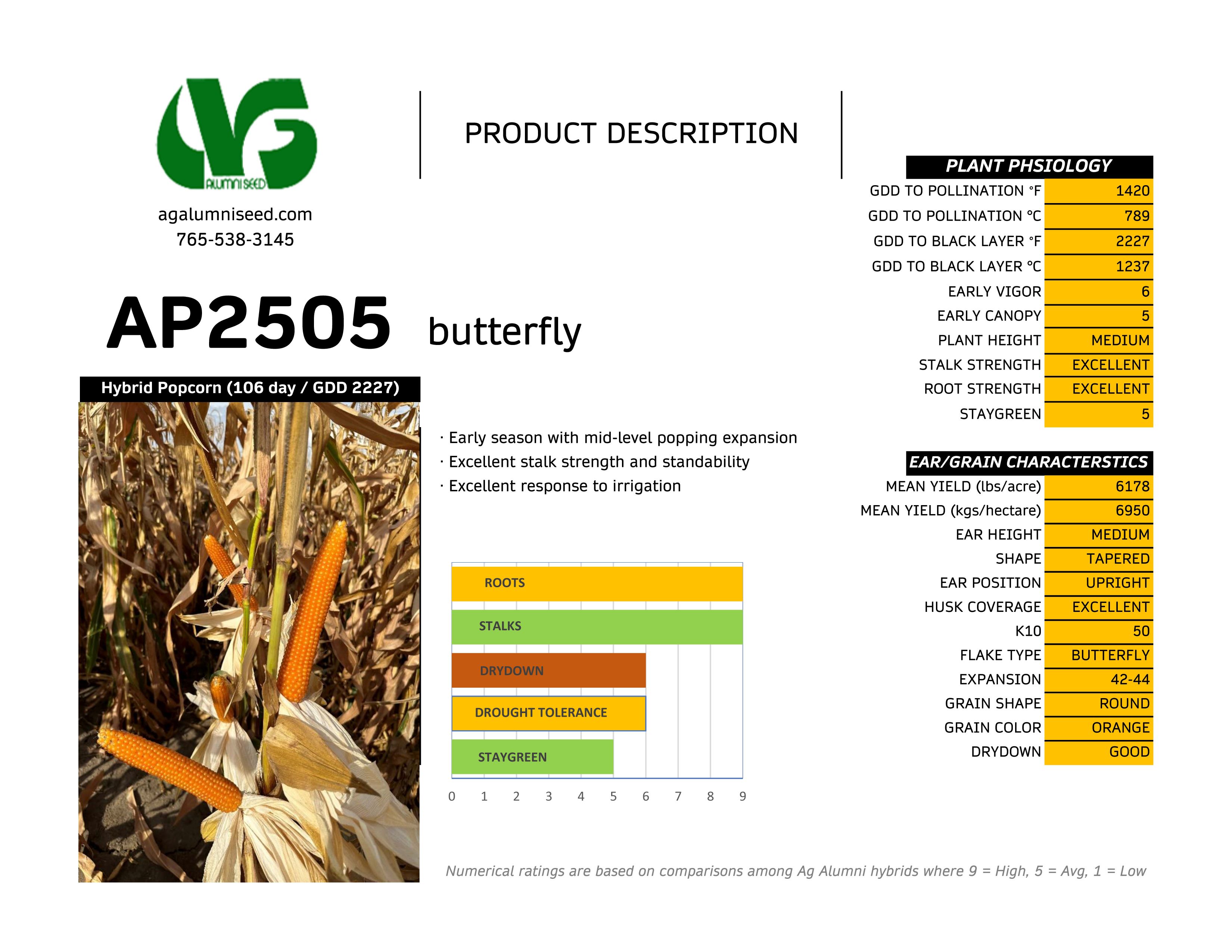 AG ALUMNI SEED

agalumniseed.com
765-538-3145

PRODUCT DESCRIPTION

AP2505 butterfly

Hybrid Popcorn (106 day / GDD 2227)

· Early season with mid-level popping expansion
· Excellent stalk strength and standability
· Excellent response to irrigation

ROOTS
STALKS
DRYDOWN
DROUGHT TOLERANCE
STAYGREEN

0 1 2 3 4 5 6 7 8 9

| PLANT PHSIOLOGY | |
|---|---|
| GDD TO POLLINATION °F | 1420 |
| GDD TO POLLINATION °C | 789 |
| GDD TO BLACK LAYER °F | 2227 |
| GDD TO BLACK LAYER °C | 1237 |
| EARLY VIGOR | 6 |
| EARLY CANOPY | 5 |
| PLANT HEIGHT | MEDIUM |
| STALK STRENGTH | EXCELLENT |
| ROOT STRENGTH | EXCELLENT |
| STAYGREEN | 5 |

| EAR/GRAIN CHARACTERSTICS | |
|---|---|
| MEAN YIELD (lbs/acre) | 6178 |
| MEAN YIELD (kgs/hectare) | 6950 |
| EAR HEIGHT | MEDIUM |
| SHAPE | TAPERED |
| EAR POSITION | UPRIGHT |
| HUSK COVERAGE | EXCELLENT |
| K10 | 50 |
| FLAKE TYPE | BUTTERFLY |
| EXPANSION | 42-44 |
| GRAIN SHAPE | ROUND |
| GRAIN COLOR | ORANGE |
| DRYDOWN | GOOD |

Numerical ratings are based on comparisons among Ag Alumni hybrids where 9 = High, 5 = Avg, 1 = Low